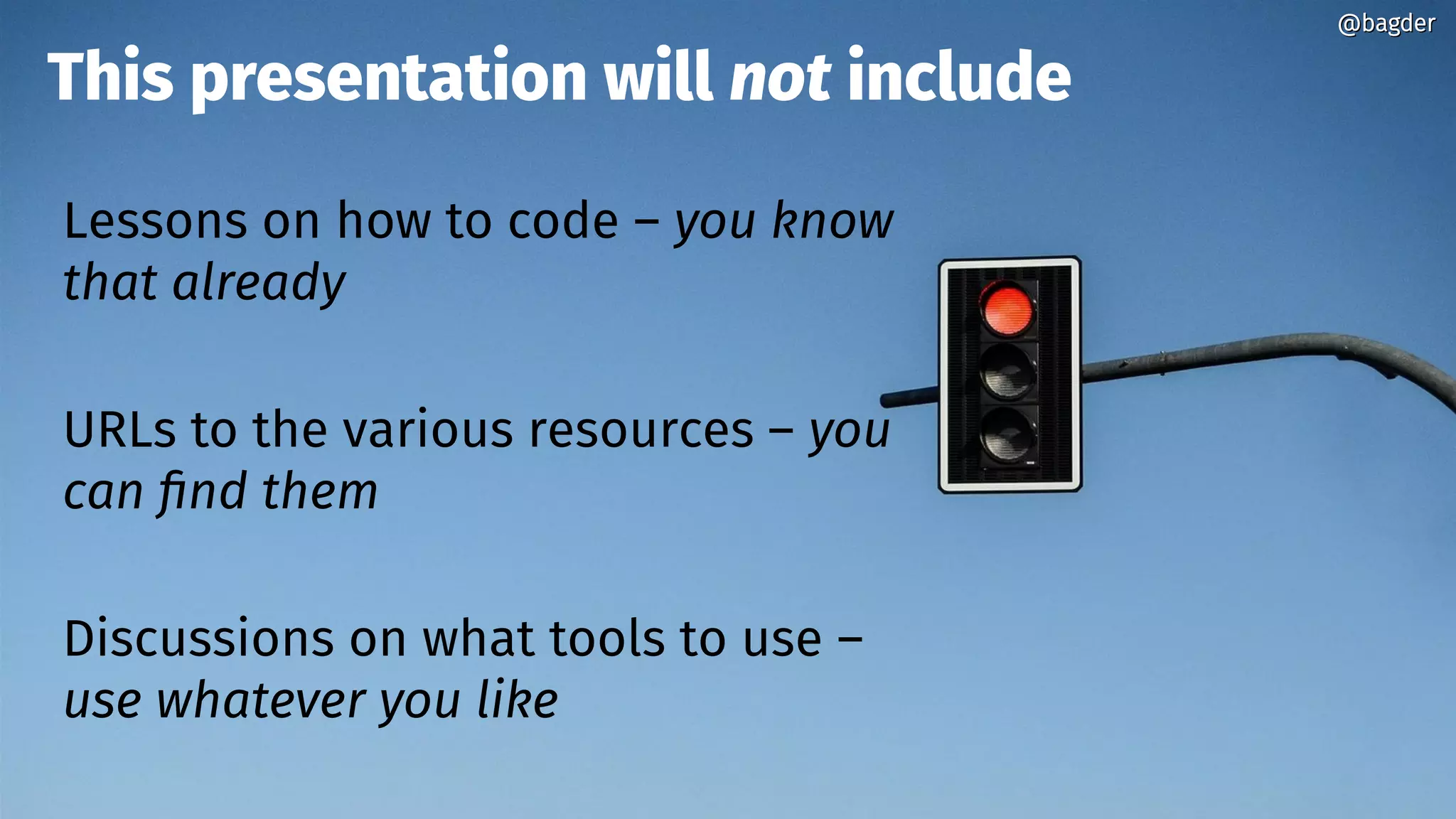 @bagder

This presentation will not include

Lessons on how to code – you know that already

URLs to the various resources – you can find them

Discussions on what tools to use – use whatever you like